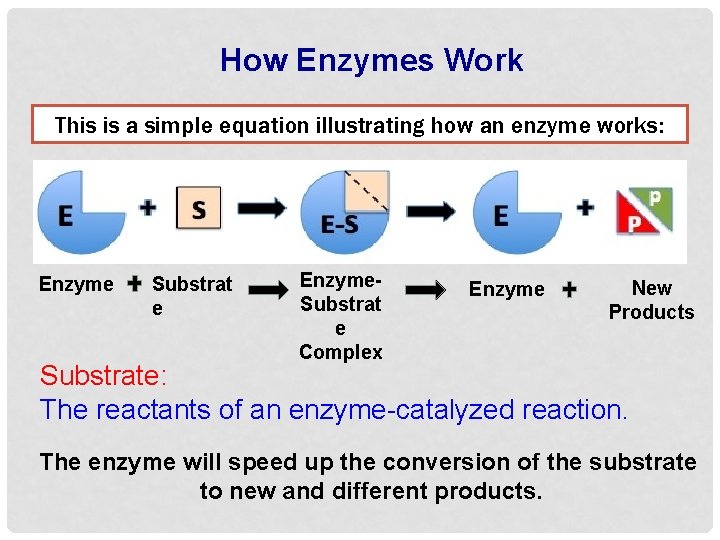 How Enzymes Work

This is a simple equation illustrating how an enzyme works:

E + S → E-S → E + P P

Enzyme + Substrat e → Enzyme-Substrat e Complex → Enzyme + New Products

Substrate:
The reactants of an enzyme-catalyzed reaction.

The enzyme will speed up the conversion of the substrate to new and different products.